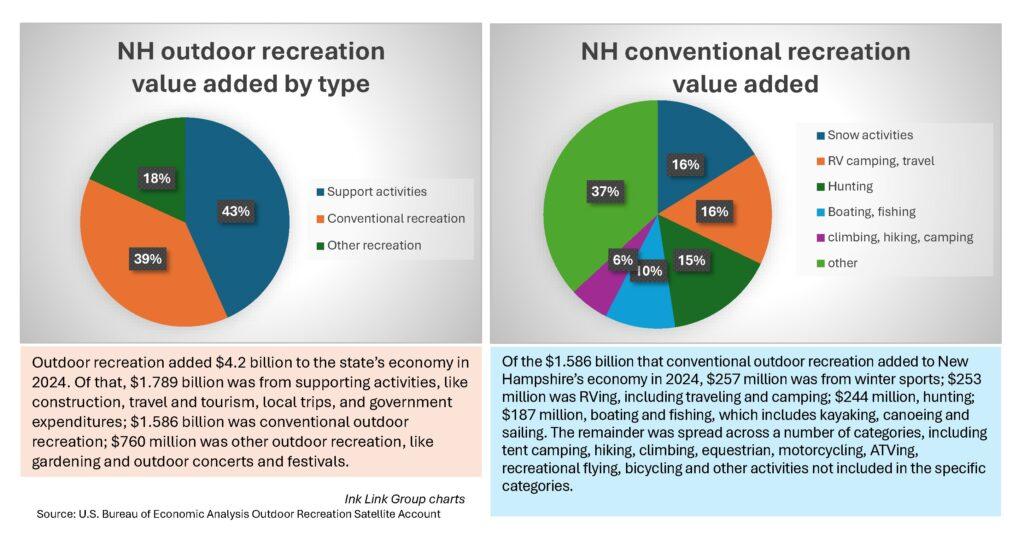 NH outdoor recreation value added by type

18%
43%
39%

Support activities
Conventional recreation
Other recreation

Outdoor recreation added $4.2 billion to the state's economy in 2024. Of that, $1.789 billion was from supporting activities, like construction, travel and tourism, local trips, and government expenditures; $1.586 billion was conventional outdoor recreation; $760 million was other outdoor recreation, like gardening and outdoor concerts and festivals.

Ink Link Group charts
Source: U.S. Bureau of Economic Analysis Outdoor Recreation Satellite Account

NH conventional recreation value added

16%
16%
15%
10%
6%
37%

Snow activities
RV camping, travel
Hunting
Boating, fishing
climbing, hiking, camping
other

Of the $1.586 billion that conventional outdoor recreation added to New Hampshire's economy in 2024, $257 million was from winter sports; $253 million was RVing, including traveling and camping; $244 million, hunting; $187 million, boating and fishing, which includes kayaking, canoeing and sailing. The remainder was spread across a number of categories, including tent camping, hiking, climbing, equestrian, motorcycling, ATVing, recreational flying, bicycling and other activities not included in the specific categories.